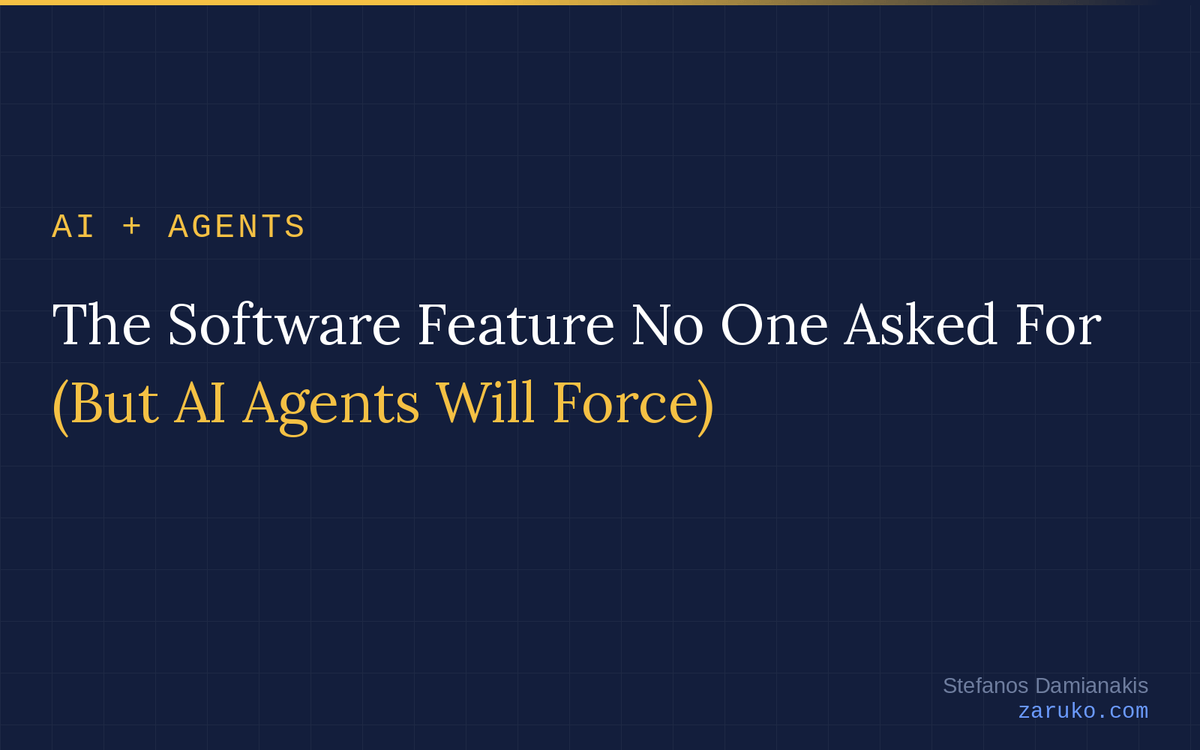 AI + AGENTS

The Software Feature No One Asked For (But AI Agents Will Force)

Stefanos Damianakis
zaruko.com